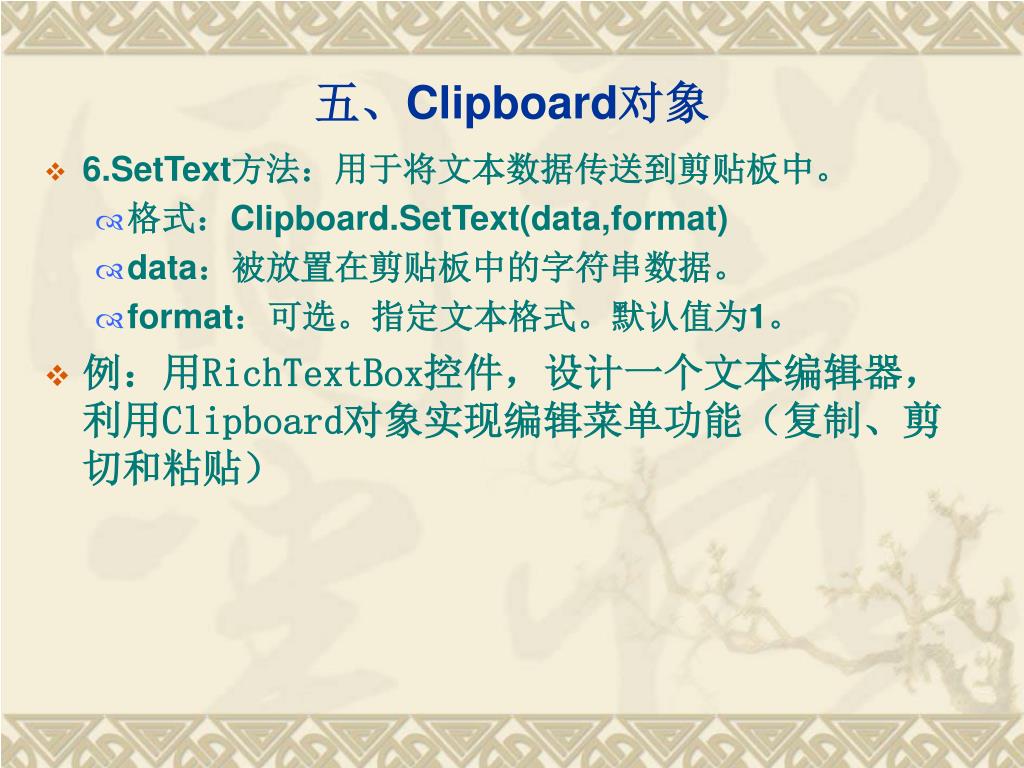 五、Clipboard对象

6.SetText方法：用于将文本数据传送到剪贴板中。

格式：Clipboard.SetText(data,format)

data：被放置在剪贴板中的字符串数据。

format：可选。指定文本格式。默认值为1。

例：用RichTextBox控件，设计一个文本编辑器，利用Clipboard对象实现编辑菜单功能（复制、剪切和粘贴）